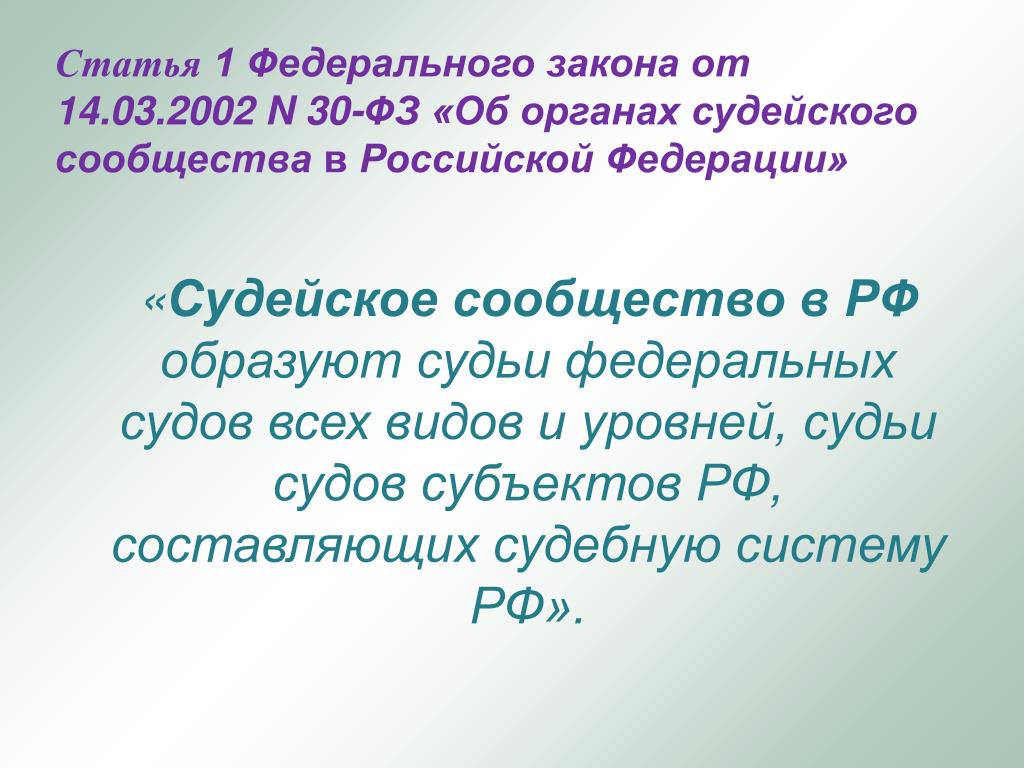 Статья 1 Федерального закона от 14.03.2002 N 30-ФЗ «Об органах судейского сообщества в Российской Федерации»

«Судейское сообщество в РФ образуют судьи федеральных судов всех видов и уровней, судьи судов субъектов РФ, составляющих судебную систему РФ».